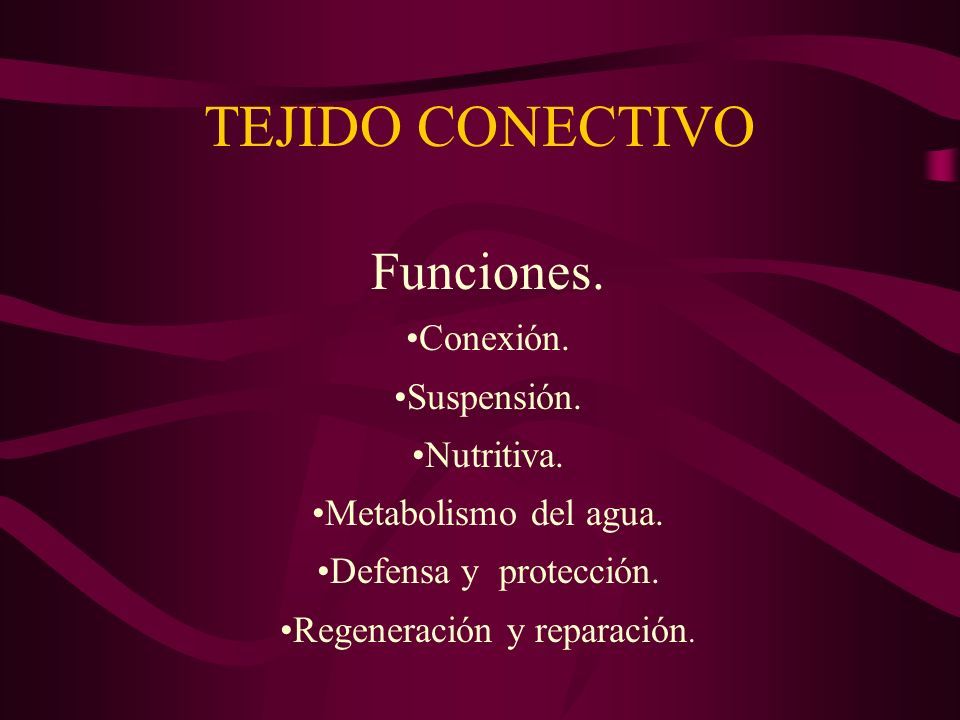 TEJIDO CONECTIVO

Funciones.

•Conexión.

•Suspensión.

•Nutritiva.

•Metabolismo del agua.

•Defensa y protección.

•Regeneración y reparación.